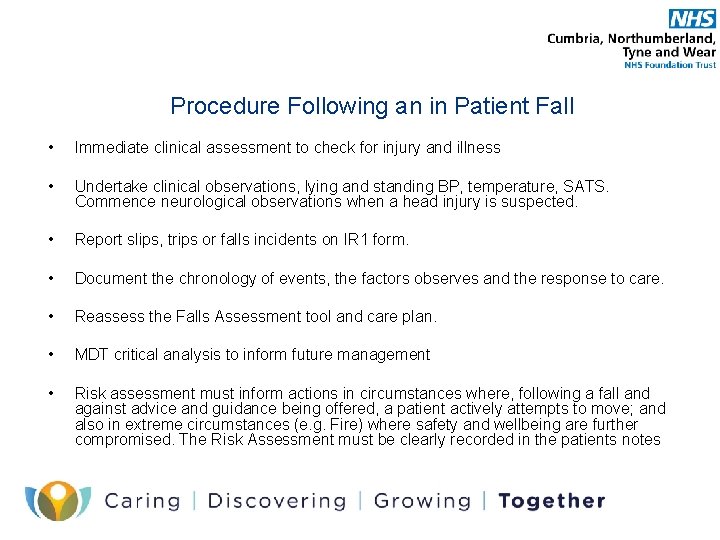 NHS
Cumbria, Northumberland, Tyne and Wear
NHS Foundation Trust

Procedure Following an in Patient Fall

• Immediate clinical assessment to check for injury and illness

• Undertake clinical observations, lying and standing BP, temperature, SATS. Commence neurological observations when a head injury is suspected.

• Report slips, trips or falls incidents on IR1 form.

• Document the chronology of events, the factors observes and the response to care.

• Reassess the Falls Assessment tool and care plan.

• MDT critical analysis to inform future management

• Risk assessment must inform actions in circumstances where, following a fall and against advice and guidance being offered, a patient actively attempts to move; and also in extreme circumstances (e.g. Fire) where safety and wellbeing are further compromised. The Risk Assessment must be clearly recorded in the patients notes

Caring | Discovering | Growing | Together